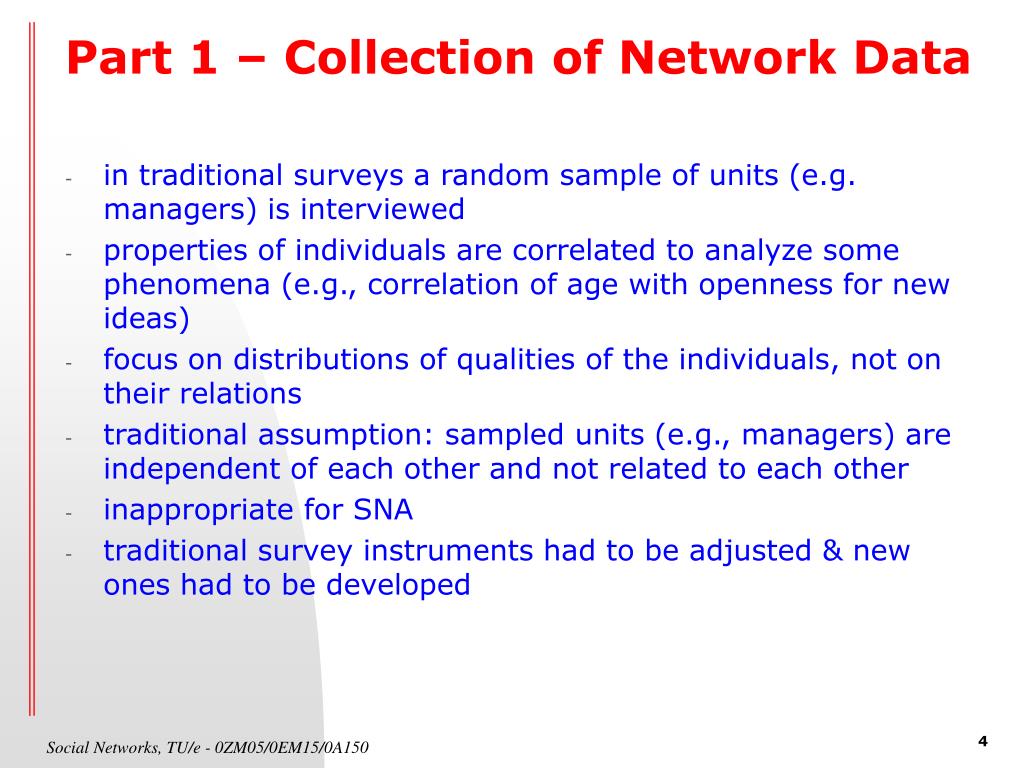 Part 1 – Collection of Network Data

- in traditional surveys a random sample of units (e.g. managers) is interviewed
- properties of individuals are correlated to analyze some phenomena (e.g., correlation of age with openness for new ideas)
- focus on distributions of qualities of the individuals, not on their relations
- traditional assumption: sampled units (e.g., managers) are independent of each other and not related to each other
- inappropriate for SNA
- traditional survey instruments had to be adjusted & new ones had to be developed

Social Networks, TU/e - 0ZM05/0EM15/0A150

4